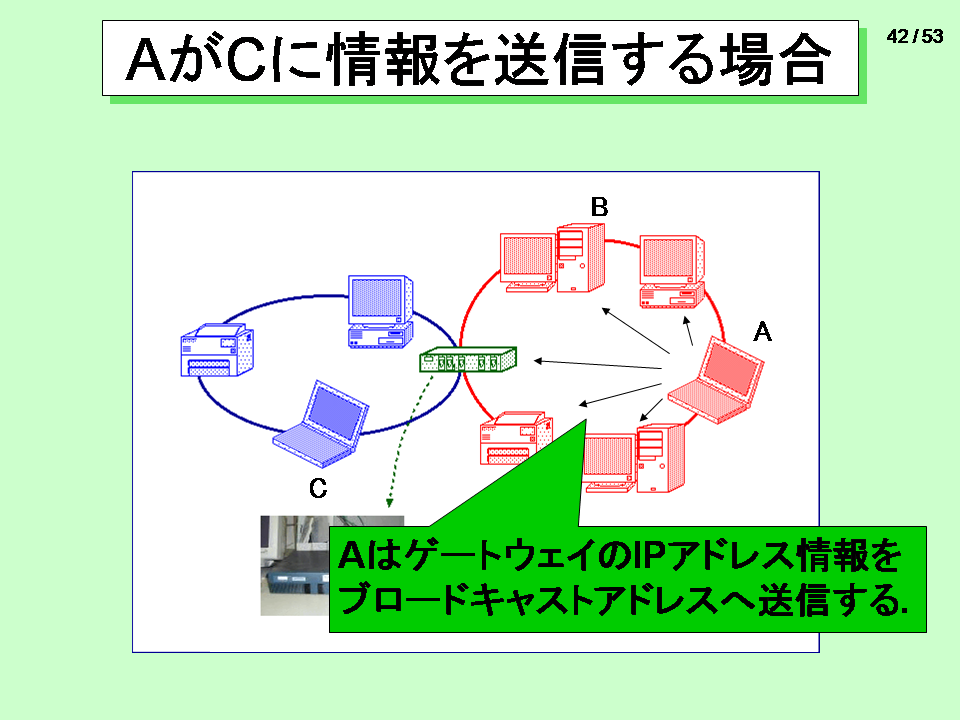 AがCに情報を送信する場合

42 / 53

B

A

C

AはゲートウェイのIPアドレス情報をブロードキャストアドレスへ送信する.